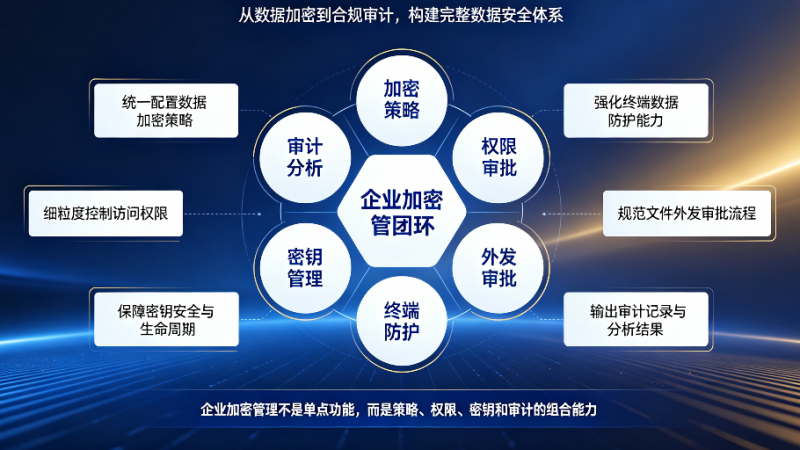 从数据加密到合规审计，构建完整数据安全体系

统一配置数据加密策略

细粒度控制访问权限

保障密钥安全与生命周期

加密策略

审计分析

权限审批

企业加密管团环

密钥管理

外发审批

终端防护

强化终端数据防护能力

规范文件外发审批流程

输出审计记录与分析结果

企业加密管理不是单点功能，而是策略、权限、密钥和审计的组合能力